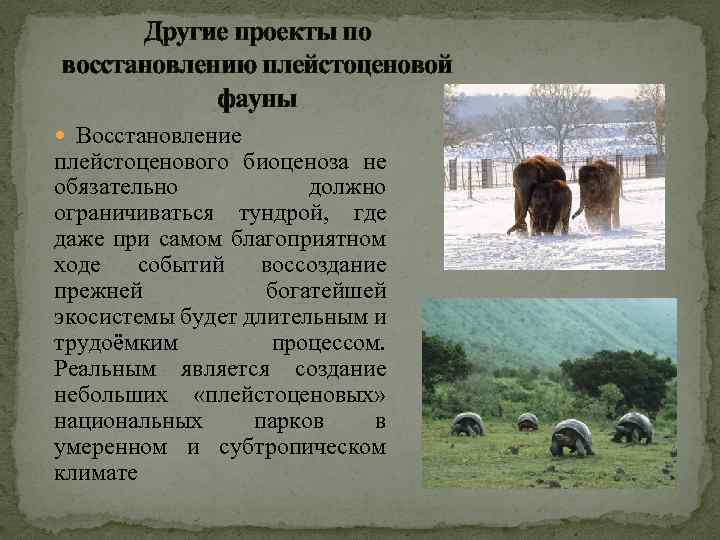 Другие проекты по восстановлению плейстоценовой фауны

Восстановление плейстоценового биоценоза не обязательно должно ограничиваться тундрой, где даже при самом благоприятном ходе событий воссоздание прежней богатейшей экосистемы будет длительным и трудоёмким процессом. Реальным является создание небольших «плейстоценовых» национальных парков в умеренном и субтропическом климате